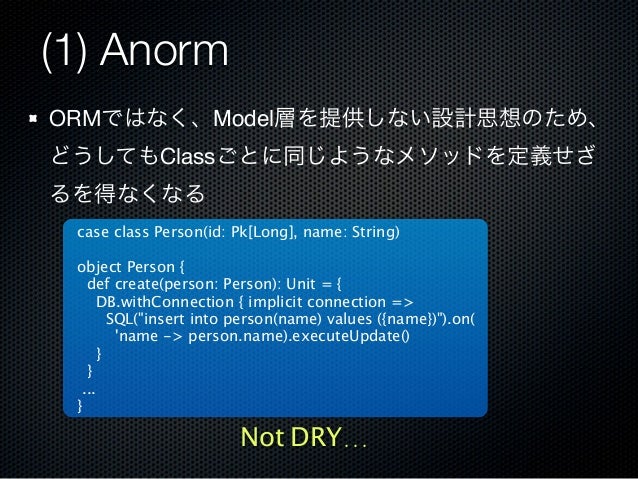 (1) Anorm

ORMではなく、Model層を提供しない設計思想のため、どうしてもClassごとに同じようなメソッドを定義せざるを得なくなる

case class Person(id: Pk[Long], name: String)

object Person {
  def create(person: Person): Unit = {
    DB.withConnection { implicit connection =>
      SQL("insert into person(name) values ({name})").on(
        'name -> person.name).executeUpdate()
    }
  }
  ...
}

Not DRY…